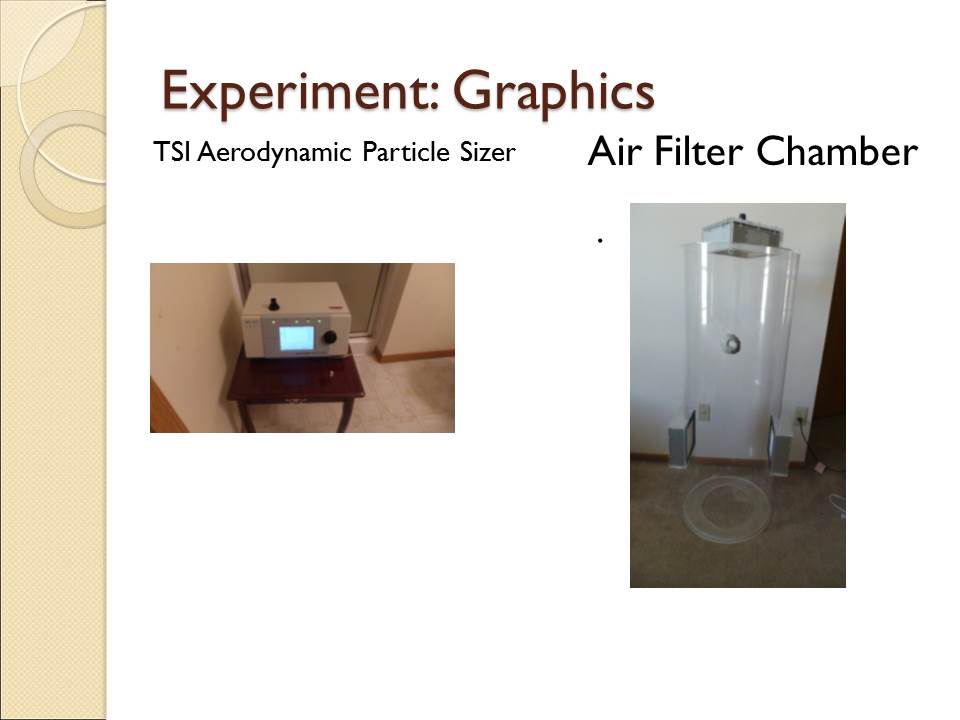 Experiment: Graphics

TSI Aerodynamic Particle Sizer

Air Filter Chamber

.